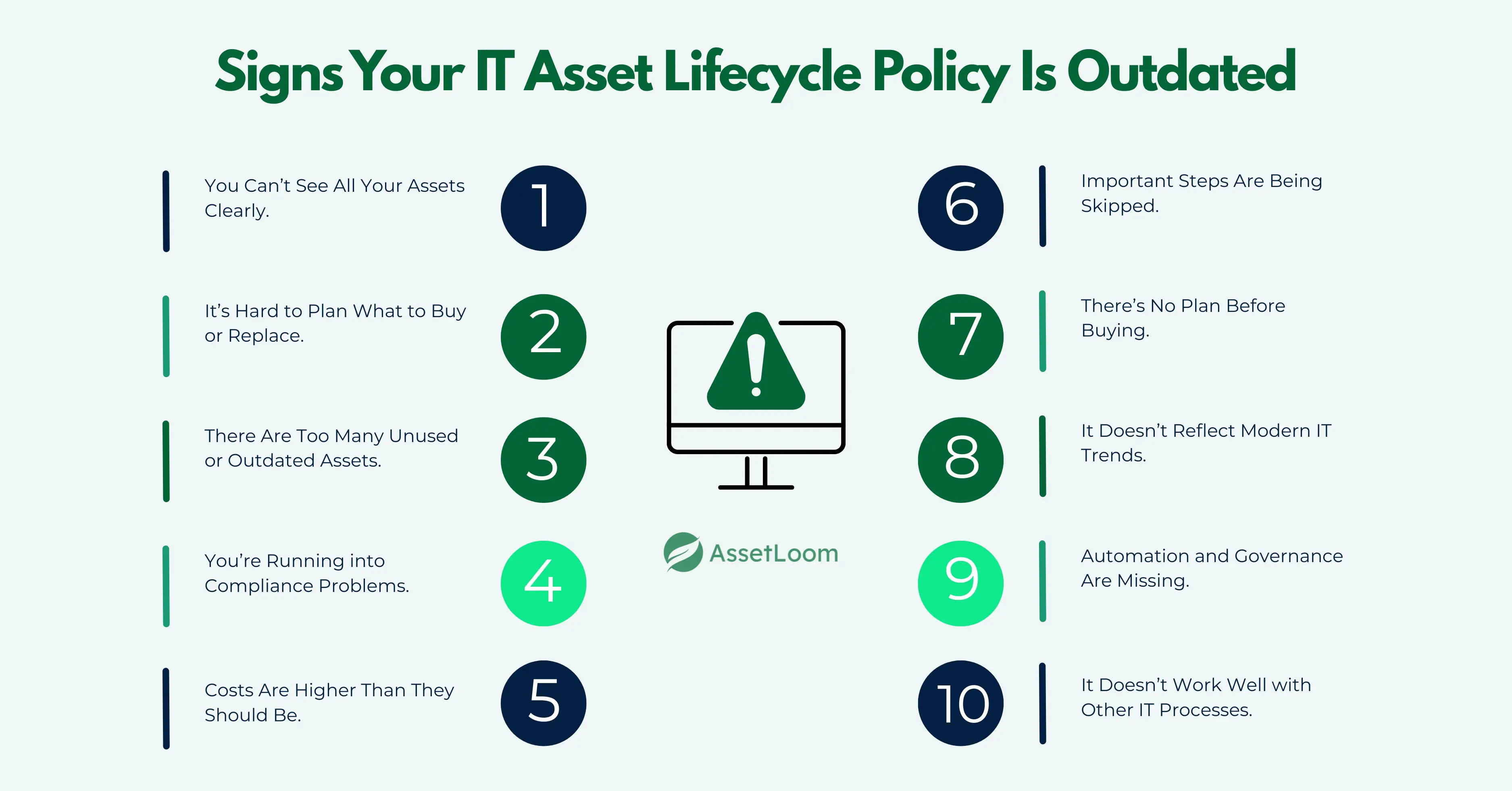 Signs Your IT Asset Lifecycle Policy Is Outdated

You Can't See All Your Assets Clearly.
1

It's Hard to Plan What to Buy or Replace.
2

There Are Too Many Unused or Outdated Assets.
3

You're Running into Compliance Problems.
4

Costs Are Higher Than They Should Be.
5

AssetLoom

6
Important Steps Are Being Skipped.

7
There's No Plan Before Buying.

8
It Doesn't Reflect Modern IT Trends.

9
Automation and Governance Are Missing.

10
It Doesn't Work Well with Other IT Processes.